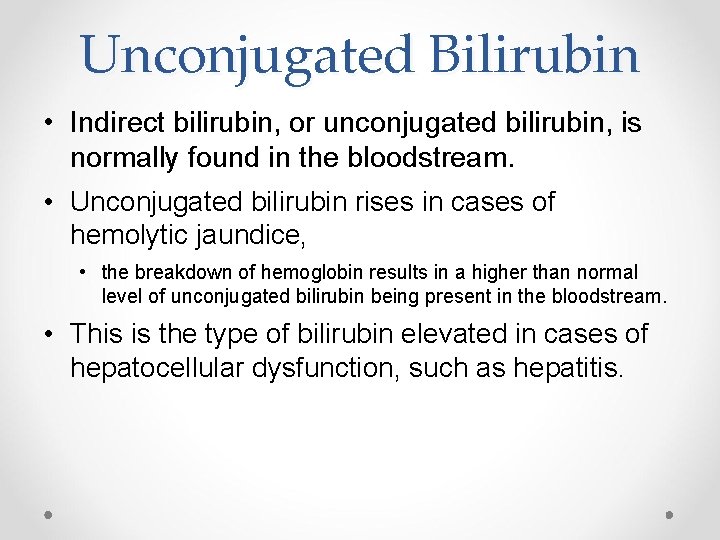 Unconjugated Bilirubin

• Indirect bilirubin, or unconjugated bilirubin, is normally found in the bloodstream.

• Unconjugated bilirubin rises in cases of hemolytic jaundice,

• the breakdown of hemoglobin results in a higher than normal level of unconjugated bilirubin being present in the bloodstream.

• This is the type of bilirubin elevated in cases of hepatocellular dysfunction, such as hepatitis.